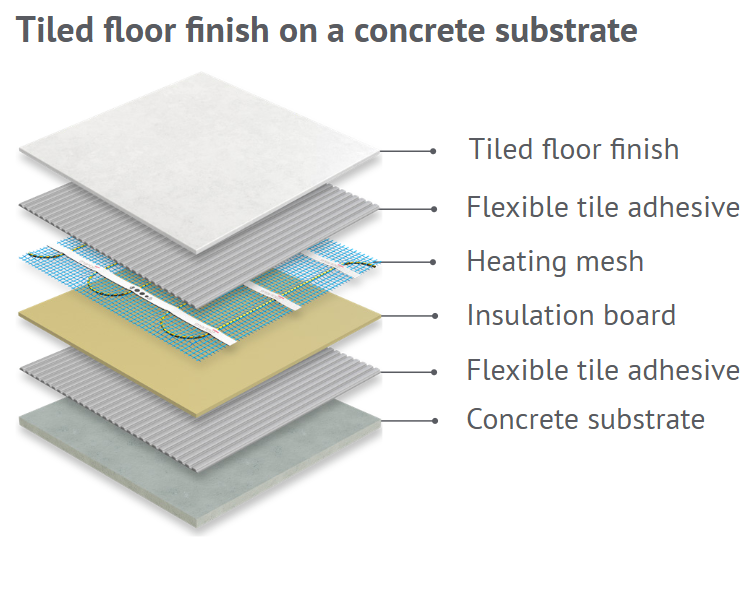 Tiled floor finish on a concrete substrate

Tiled floor finish

Flexible tile adhesive

Heating mesh

Insulation board

Flexible tile adhesive

Concrete substrate